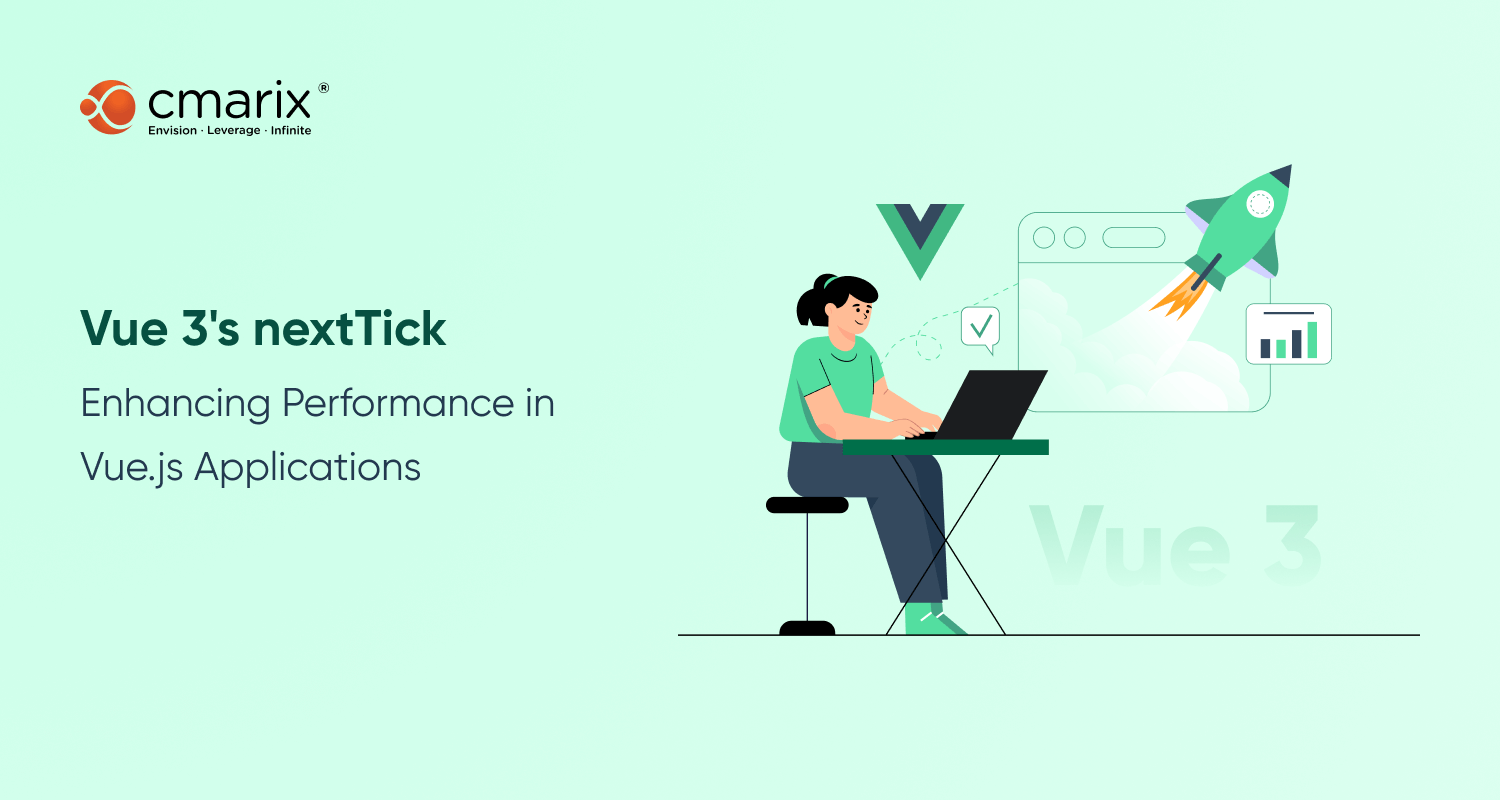 cmarix®
Envision · Leverage · Infinite

Vue 3's nextTick

Enhancing Performance in Vue.js Applications

Vue 3